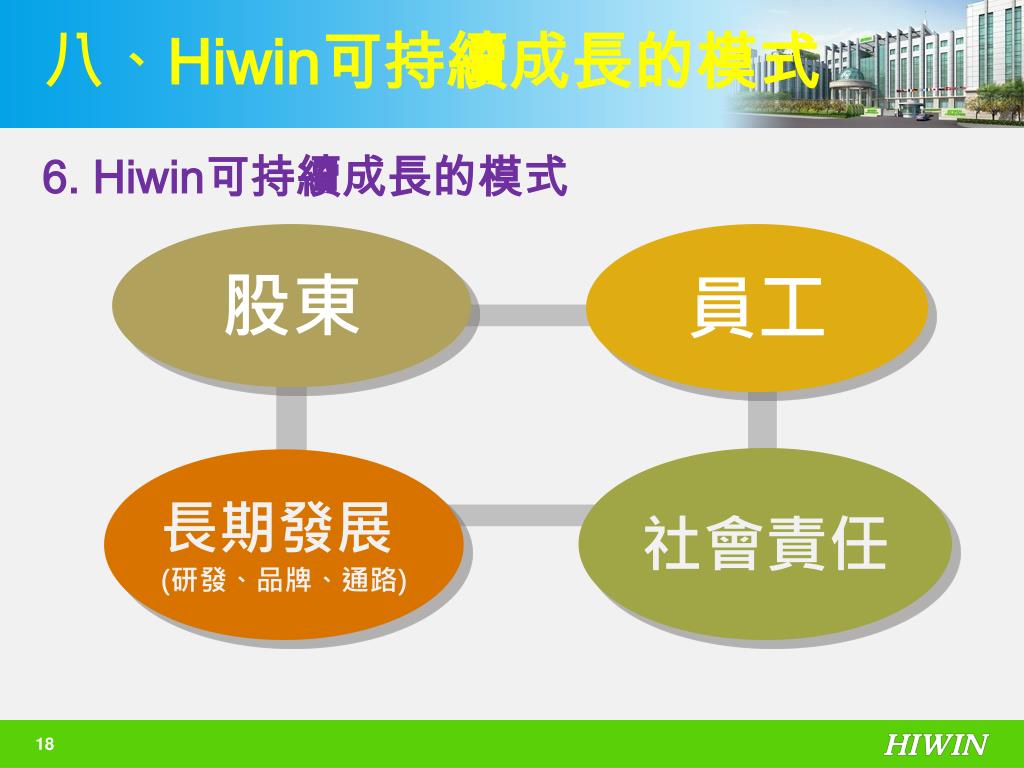 八、Hiwin可持續成長的模式

6. Hiwin可持續成長的模式

股東

員工

長期發展
(研發、品牌、通路)

社會責任

18

HIWIN